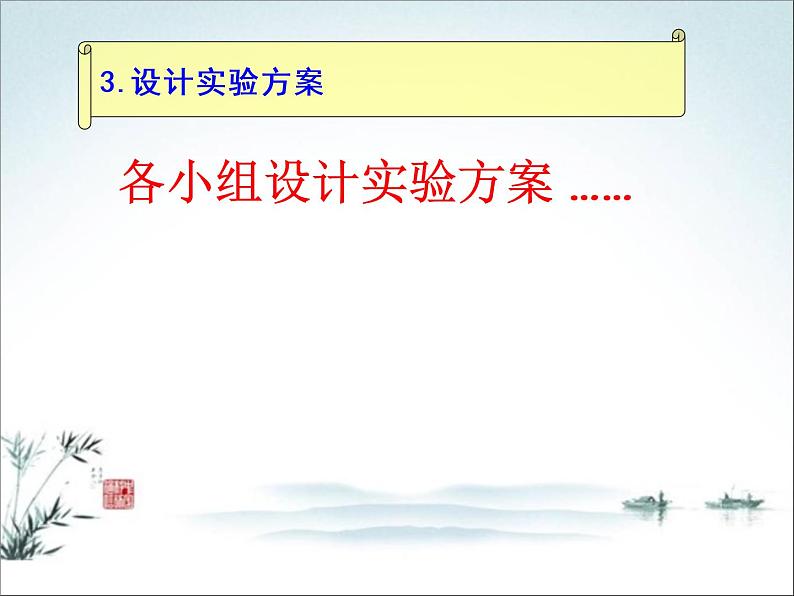 3.设计实验方案

各小组设计实验方案 ……